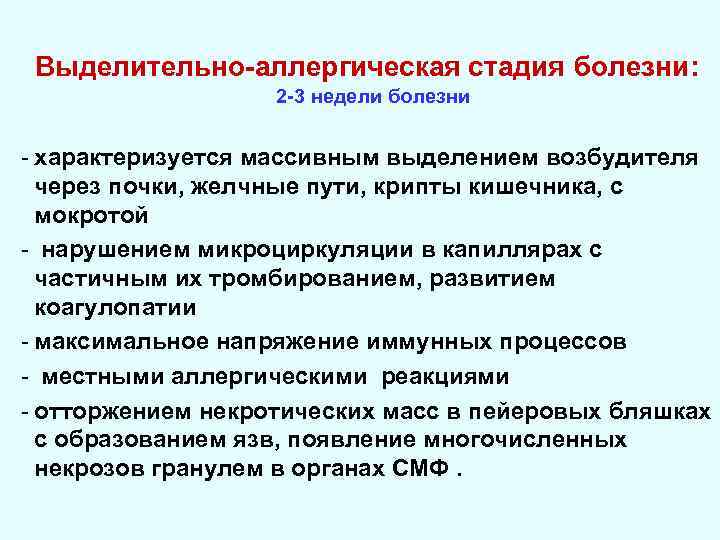 Выделительно-аллергическая стадия болезни:
2-3 недели болезни

- характеризуется массивным выделением возбудителя через почки, желчные пути, крипты кишечника, с мокротой

- нарушением микроциркуляции в капиллярах с частичным их тромбированием, развитием коагулопатии

- максимальное напряжение иммунных процессов

- местными аллергическими реакциями

- отторжением некротических масс в пейеровых бляшках с образованием язв, появление многочисленных некрозов гранулем в органах СМФ .